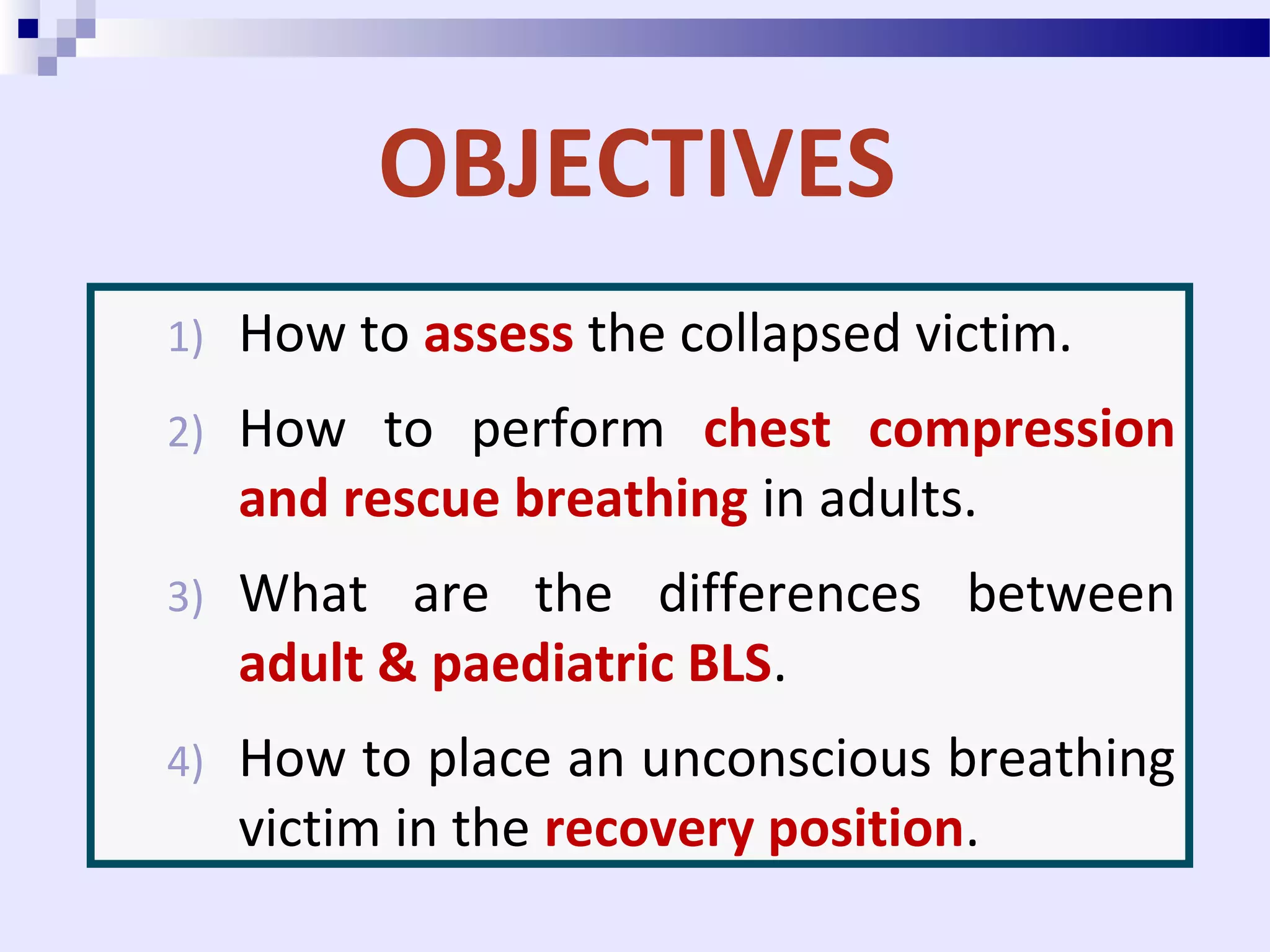 OBJECTIVES

1) How to assess the collapsed victim.

2) How to perform chest compression and rescue breathing in adults.

3) What are the differences between adult & paediatric BLS.

4) How to place an unconscious breathing victim in the recovery position.